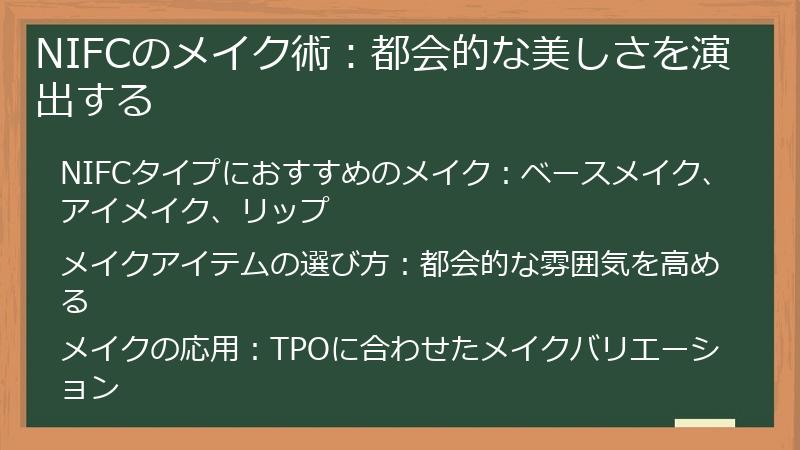 NIFCのメイク術：都会的な美しさを演出する

NIFCタイプにおすすめのメイク：ベースメイク、アイメイク、リップ

メイクアイテムの選び方：都会的な雰囲気を高める

メイクの応用：TPOに合わせたメイクバリエーション